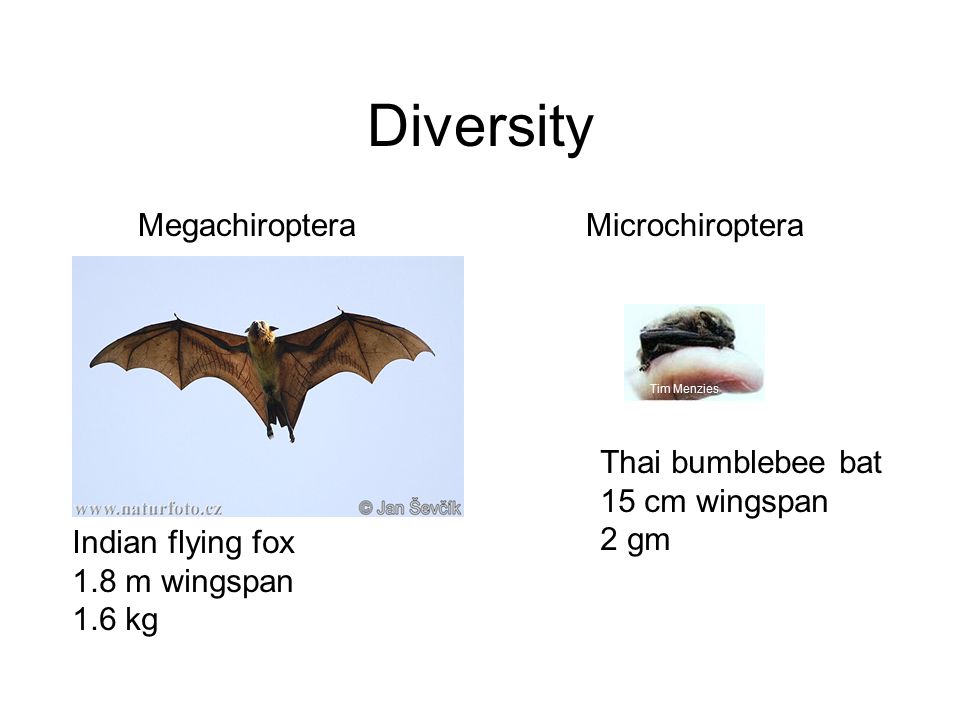 Diversity

Megachiroptera

www.naturfoto.cz

© Jan Ševčík

Indian flying fox
1.8 m wingspan
1.6 kg

Microchiroptera

Tim Menzies

Thai bumblebee bat
15 cm wingspan
2 gm